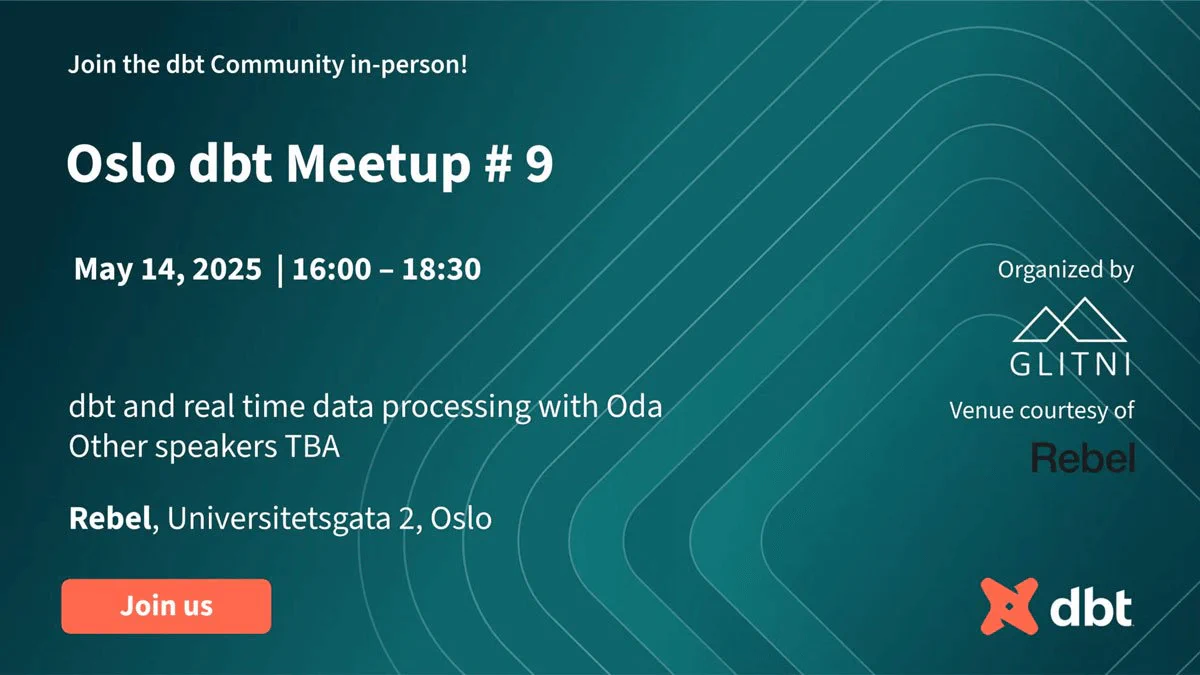 Join the dbt Community in-person!

Oslo dbt Meetup # 9

May 14, 2025 | 16:00 – 18:30

dbt and real time data processing with Oda
Other speakers TBA

Rebel, Universitetsgata 2, Oslo

Join us

Organized by

GLITNI

Venue courtesy of

Rebel

dbt